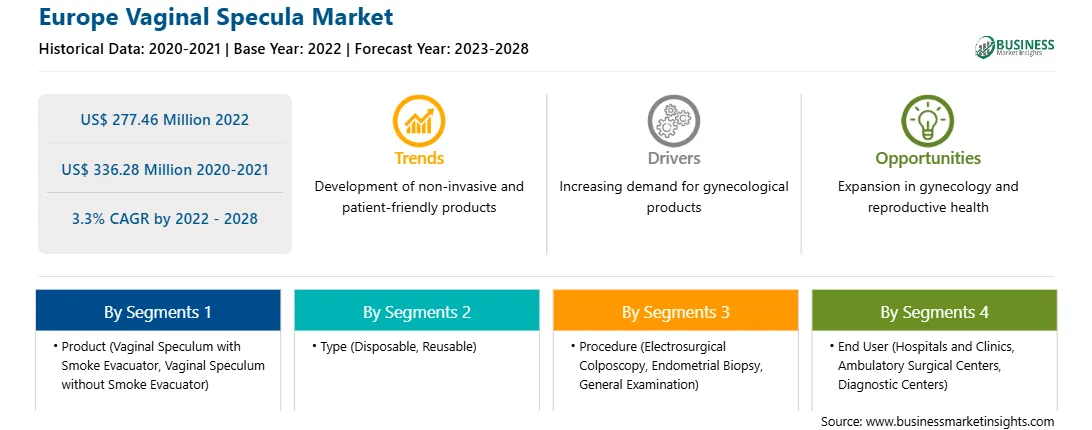 Europe Vaginal Specula Market

Historical Data: 2020-2021 | Base Year: 2022 | Forecast Year: 2023-2028

BUSINESS Market Insights

US$ 277.46 Million 2022

US$ 336.28 Million 2020-2021

3.3% CAGR by 2022 - 2028

Trends

Development of non-invasive and patient-friendly products

Drivers

Increasing demand for gynecological products

Opportunities

Expansion in gynecology and reproductive health

By Segments 1

• Product (Vaginal Speculum with Smoke Evacuator, Vaginal Speculum without Smoke Evacuator)

By Segments 2

• Type (Disposable, Reusable)

By Segments 3

• Procedure (Electrosurgical Colposcopy, Endometrial Biopsy, General Examination)

By Segments 4

• End User (Hospitals and Clinics, Ambulatory Surgical Centers, Diagnostic Centers)

Source: www.businessmarketinsights.com